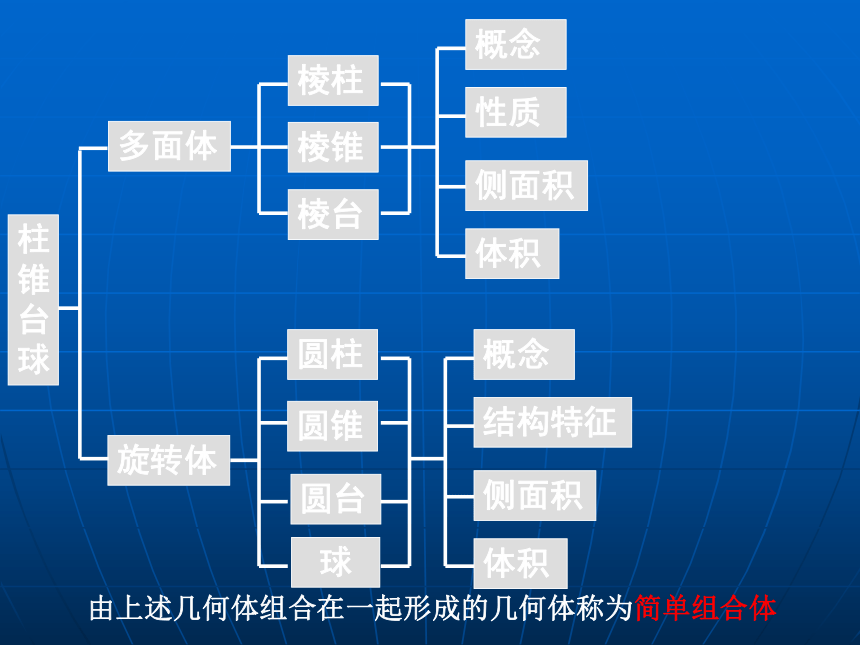 柱锥台球

多面体

棱柱

棱锥

棱台

概念

性质

侧面积

体积

旋转体

圆柱

圆锥

圆台

球

概念

结构特征

侧面积

体积

由上述几何体组合在一起形成的几何体称为简单组合体